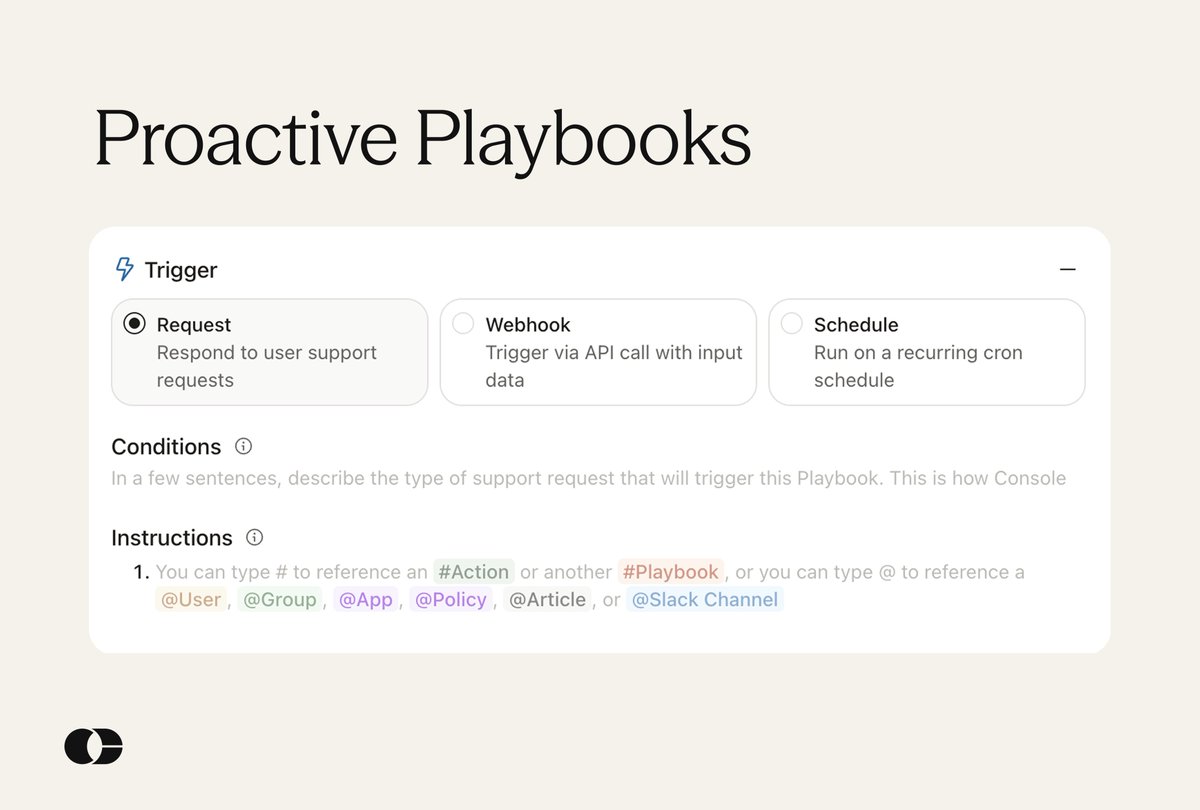 Proactive Playbooks

Trigger

Request
Respond to user support requests

Webhook
Trigger via API call with input data

Schedule
Run on a recurring cron schedule

Conditions
In a few sentences, describe the type of support request that will trigger this Playbook. This is how Console

Instructions
1. You can type # to reference an #Action or another #Playbook, or you can type @ to reference a @User, @Group, @App, @Policy, @Article, or @Slack Channel